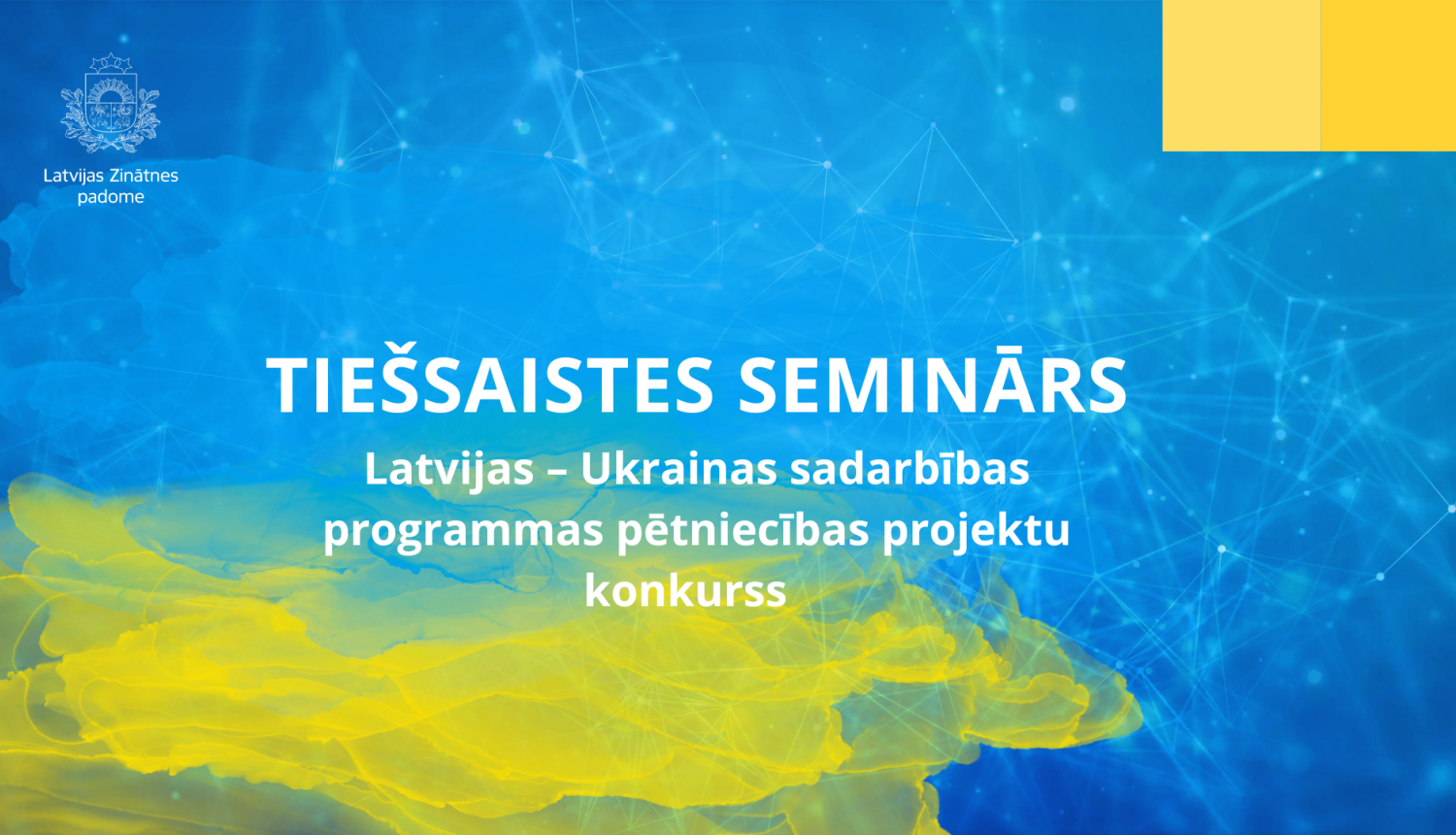 Latvijas Zinātnes padome

TIEŠSAISTES SEMINĀRS

Latvijas – Ukrainas sadarbības programmas pētniecības projektu konkurss